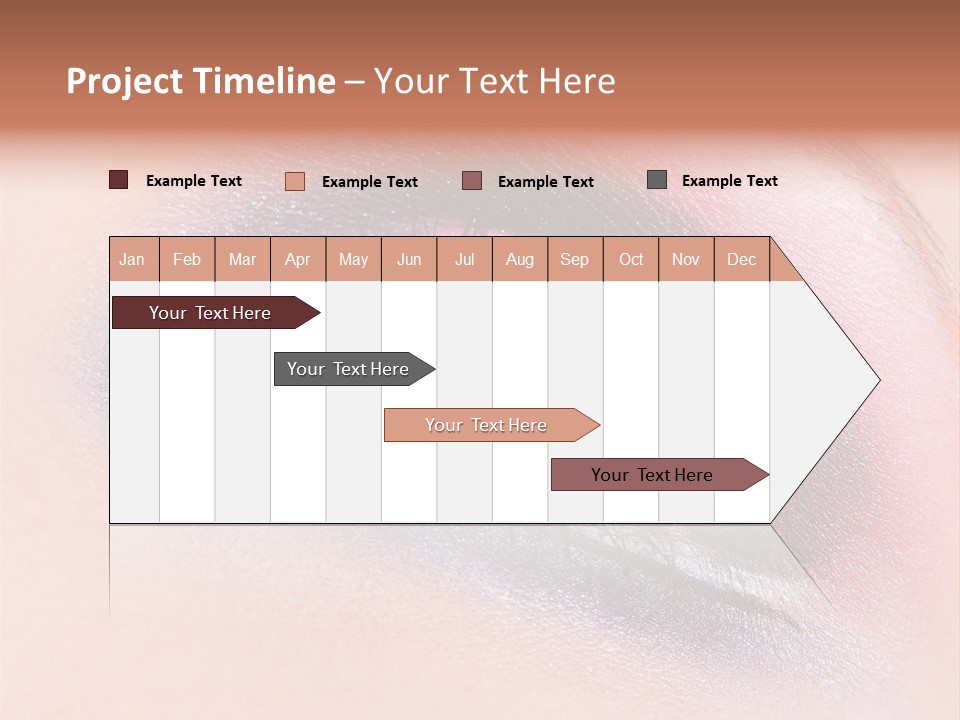 Project Timeline – Your Text Here

Example Text
Example Text
Example Text
Example Text

| Jan | Feb | Mar | Apr | May | Jun | Jul | Aug | Sep | Oct | Nov | Dec |
|---|---|---|---|---|---|---|---|---|---|---|---|

Your Text Here
Your Text Here
Your Text Here
Your Text Here